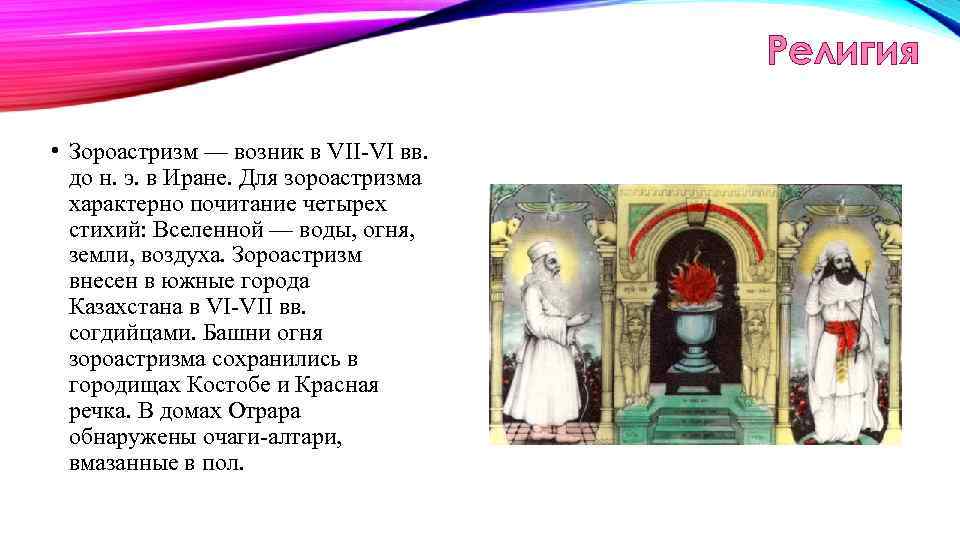 Религия

• Зороастризм — возник в VII-VI вв. до н. э. в Иране. Для зороастризма характерно почитание четырех стихий: Вселенной — воды, огня, земли, воздуха. Зороастризм внесен в южные города Казахстана в VI-VII вв. согдийцами. Башни огня зороастризма сохранились в городищах Костобе и Красная речка. В домах Отрара обнаружены очаги-алтари, вмазанные в пол.